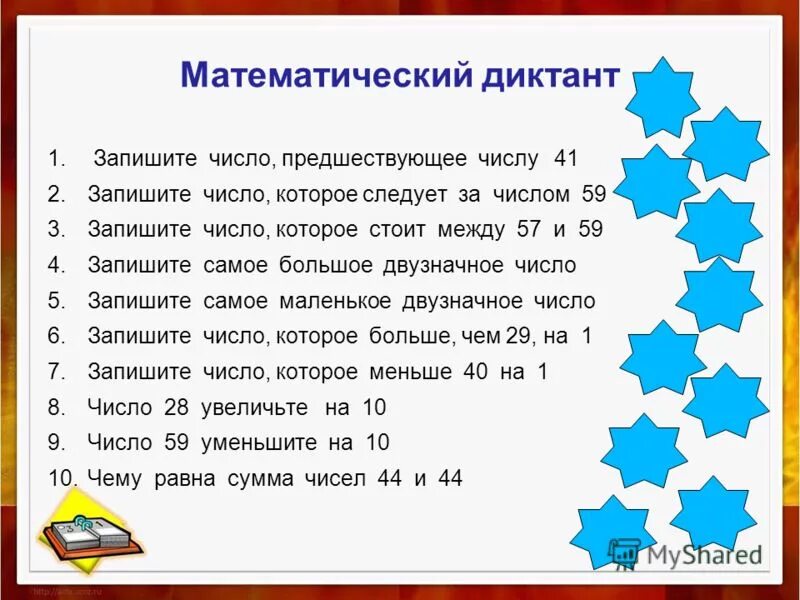 Математический диктант

1. Запишите число, предшествующее числу 41
2. Запишите число, которое следует за числом 59
3. Запишите число, которое стоит между 57 и 59
4. Запишите самое большое двузначное число
5. Запишите самое маленькое двузначное число
6. Запишите число, которое больше, чем 29, на 1
7. Запишите число, которое меньше 40 на 1
8. Число 28 увеличьте на 10
9. Число 59 уменьшите на 10
10. Чему равна сумма чисел 44 и 44

MyShared